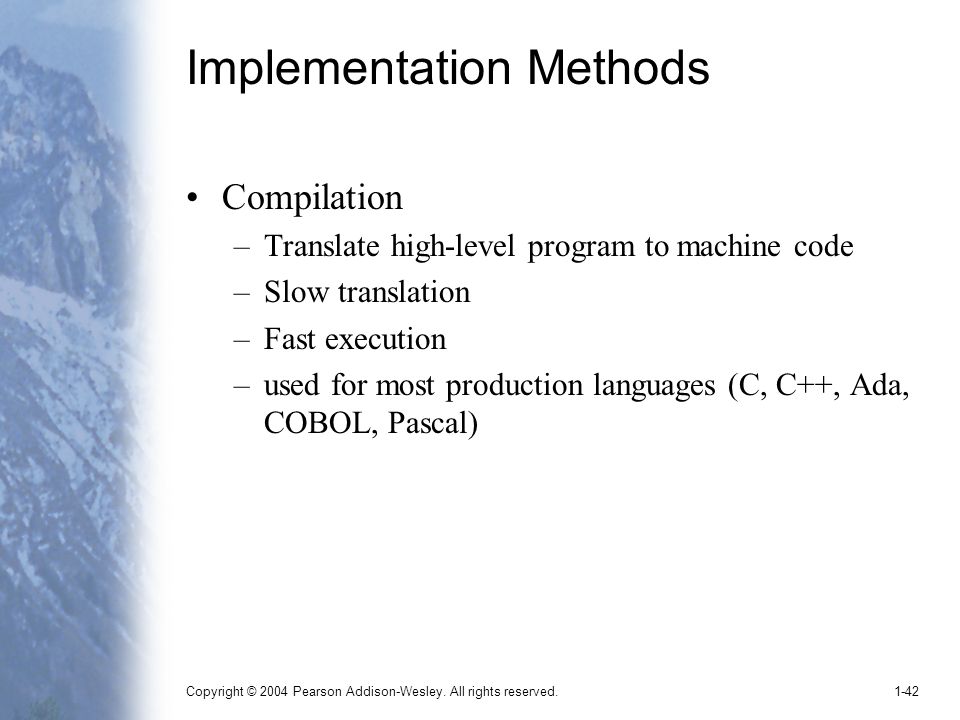 Implementation Methods

• Compilation
– Translate high-level program to machine code
– Slow translation
– Fast execution
– used for most production languages (C, C++, Ada, COBOL, Pascal)

Copyright © 2004 Pearson Addison-Wesley. All rights reserved.

1-42